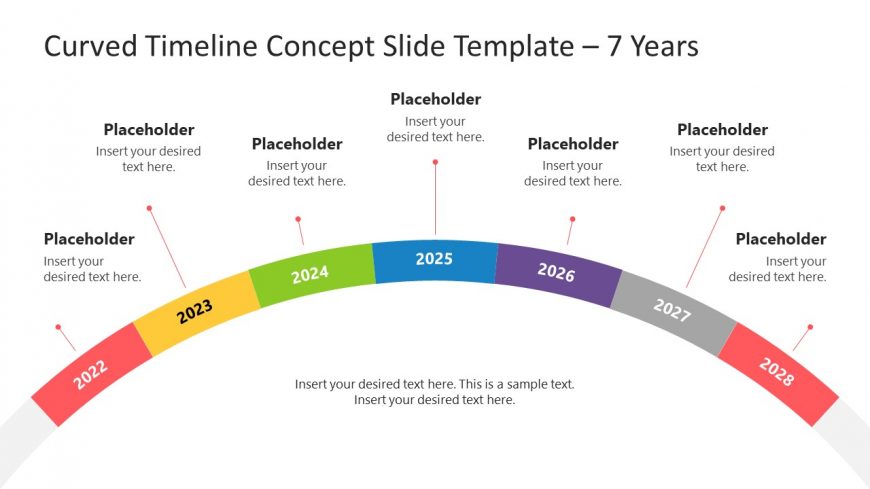 Curved Timeline Concept Slide Template – 7 Years

Placeholder
Insert your desired text here.

Placeholder
Insert your desired text here.

Placeholder
Insert your desired text here.

Placeholder
Insert your desired text here.

Placeholder
Insert your desired text here.

Placeholder
Insert your desired text here.

Placeholder
Insert your desired text here.

2022
2023
2024
2025
2026
2027
2028

Insert your desired text here. This is a sample text. Insert your desired text here.